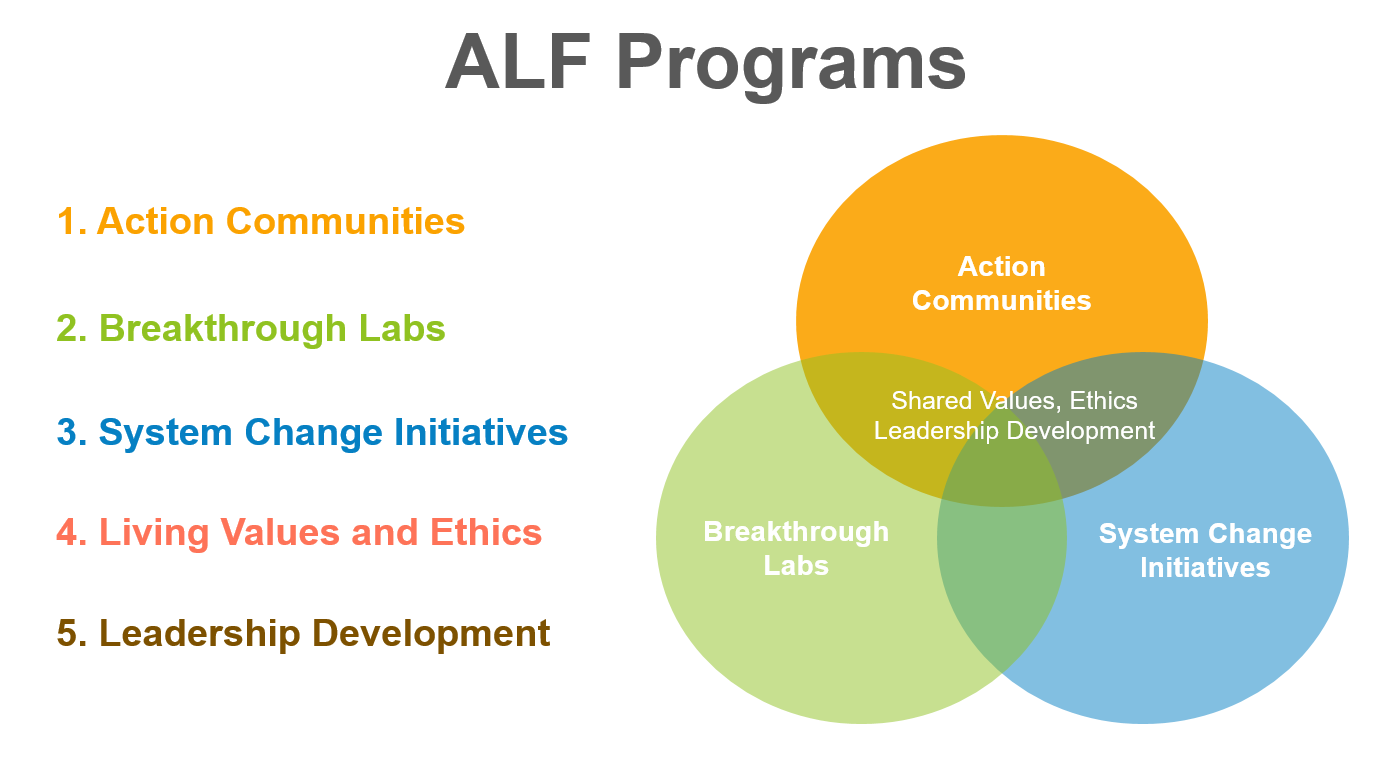 ALF Programs

1. Action Communities

2. Breakthrough Labs

3. System Change Initiatives

4. Living Values and Ethics

5. Leadership Development

Action Communities

Shared Values, Ethics Leadership Development

Breakthrough Labs

System Change Initiatives